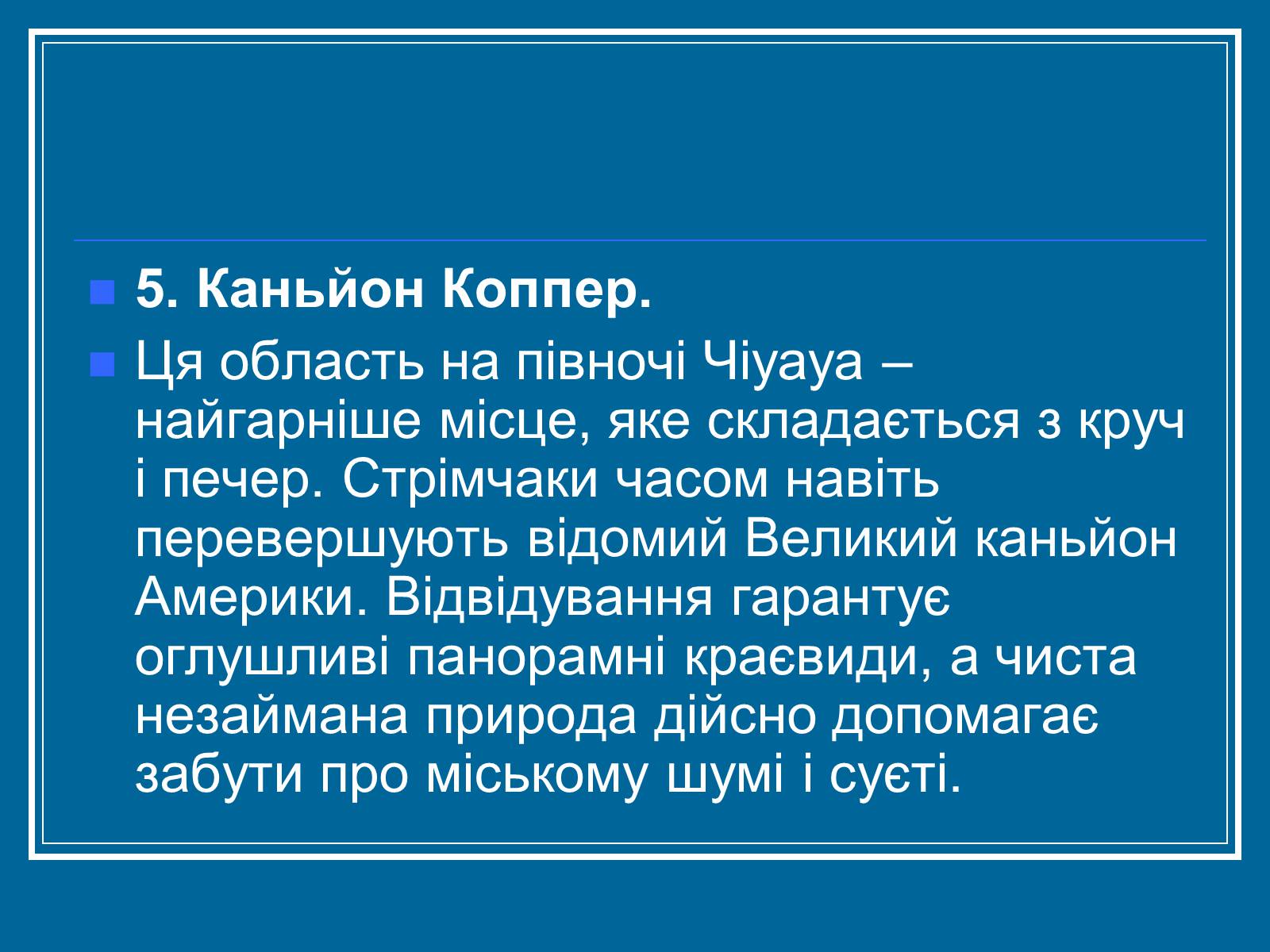 5. Каньйон Коппер.

Ця область на півночі Чіуауа – найгарніше місце, яке складається з круч і печер. Стрімчаки часом навіть перевершують відомий Великий каньйон Америки. Відвідування гарантує оглушливі панорамні краєвиди, а чиста незаймана природа дійсно допомагає забути про міському шумі і суєті.